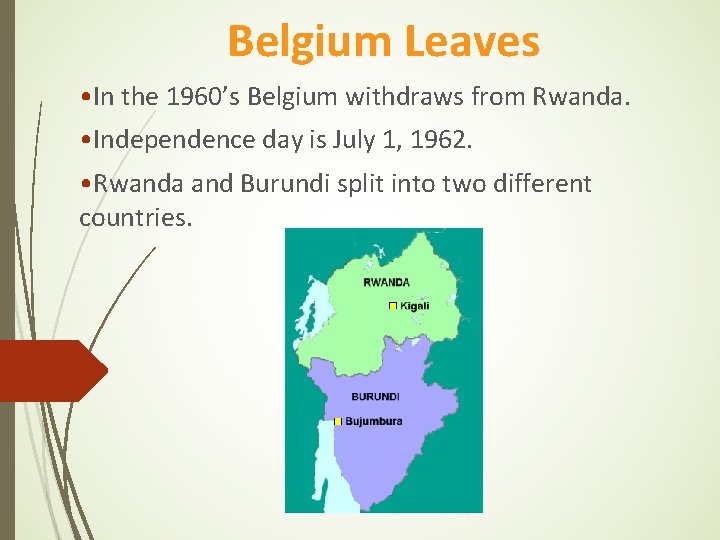 Belgium Leaves

•In the 1960's Belgium withdraws from Rwanda.

•Independence day is July 1, 1962.

•Rwanda and Burundi split into two different countries.

RWANDA

Kigali

BURUNDI

Bujumbura